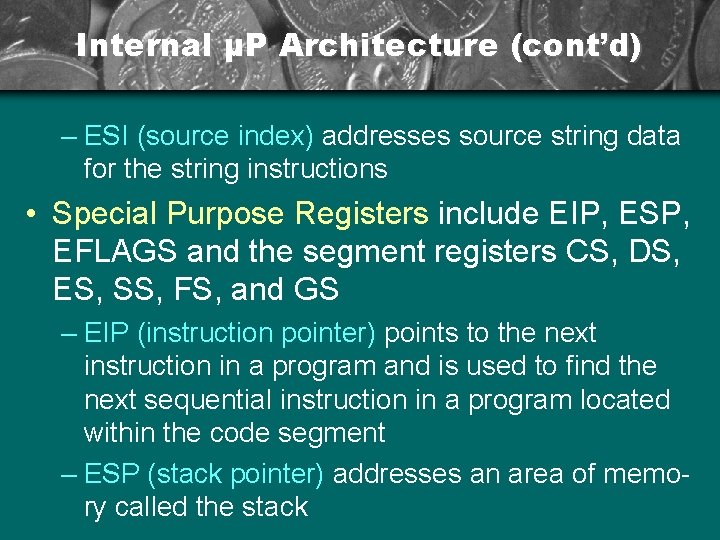 Internal µP Architecture (cont'd)

– ESI (source index) addresses source string data for the string instructions

• Special Purpose Registers include EIP, ESP, EFLAGS and the segment registers CS, DS, ES, SS, FS, and GS

– EIP (instruction pointer) points to the next instruction in a program and is used to find the next sequential instruction in a program located within the code segment

– ESP (stack pointer) addresses an area of memory called the stack